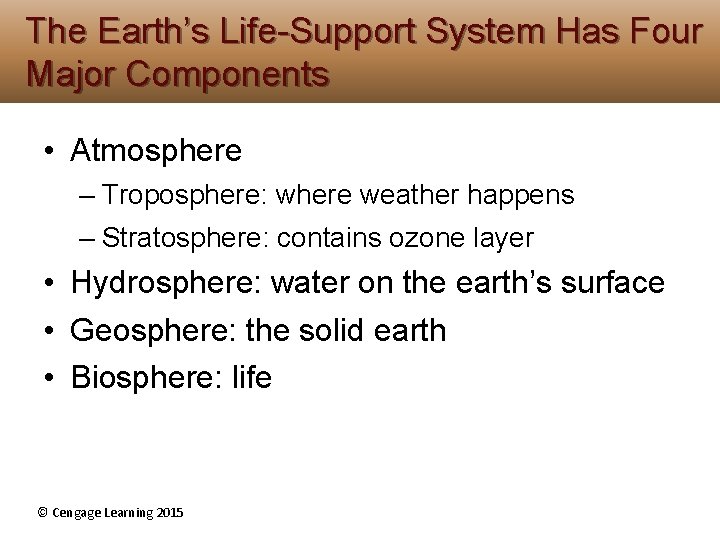 The Earth's Life-Support System Has Four Major Components

• Atmosphere

– Troposphere: where weather happens

– Stratosphere: contains ozone layer

• Hydrosphere: water on the earth's surface

• Geosphere: the solid earth

• Biosphere: life

© Cengage Learning 2015